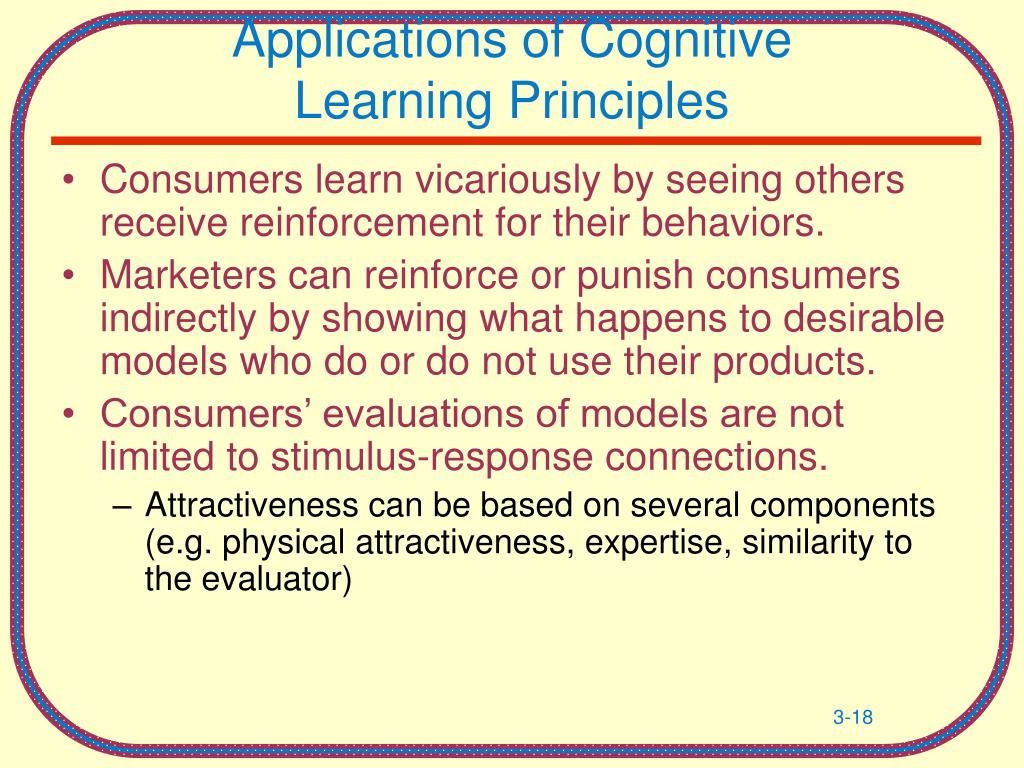 Applications of Cognitive Learning Principles

• Consumers learn vicariously by seeing others receive reinforcement for their behaviors.

• Marketers can reinforce or punish consumers indirectly by showing what happens to desirable models who do or do not use their products.

• Consumers’ evaluations of models are not limited to stimulus-response connections.

– Attractiveness can be based on several components (e.g. physical attractiveness, expertise, similarity to the evaluator)

3-18